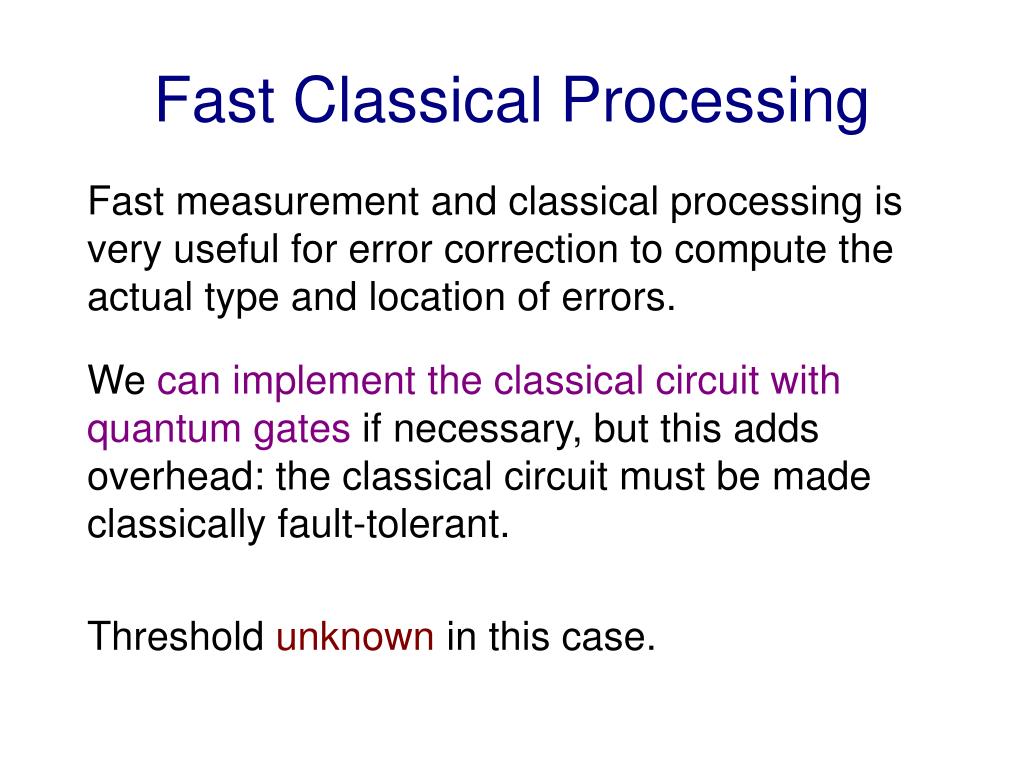 Fast Classical Processing

Fast measurement and classical processing is very useful for error correction to compute the actual type and location of errors.

We can implement the classical circuit with quantum gates if necessary, but this adds overhead: the classical circuit must be made classically fault-tolerant.

Threshold unknown in this case.